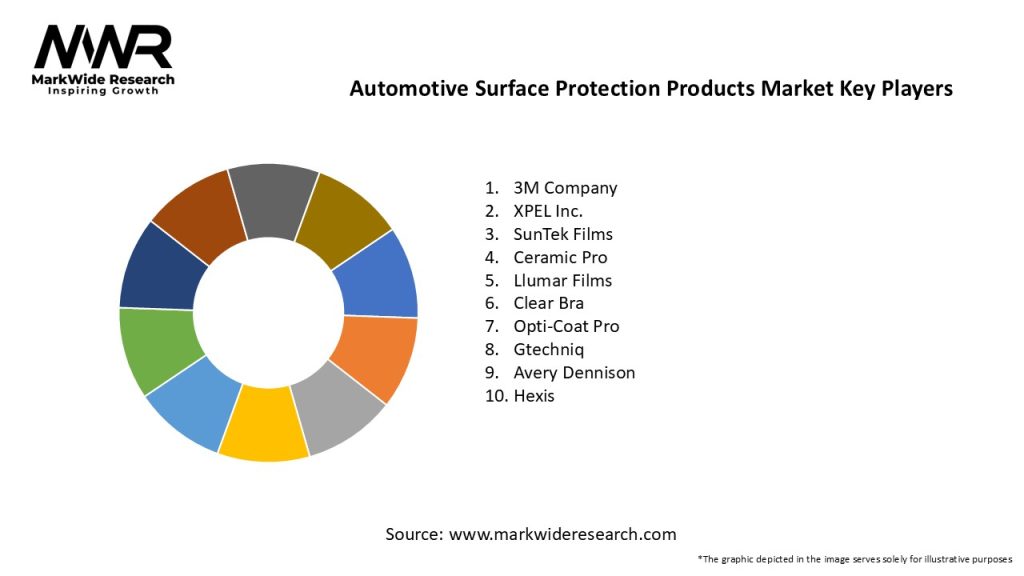 MWR
MarkWide Research
Inspiring Growth

Automotive Surface Protection Products Market Key Players

1. 3M Company
2. XPEL Inc.
3. SunTek Films
4. Ceramic Pro
5. Llumar Films
6. Clear Bra
7. Opti-Coat Pro
8. Gtechniq
9. Avery Dennison
10. Hexis

Source: www.markwideresearch.com

*The graphic depicted in the image serves solely for illustrative purposes